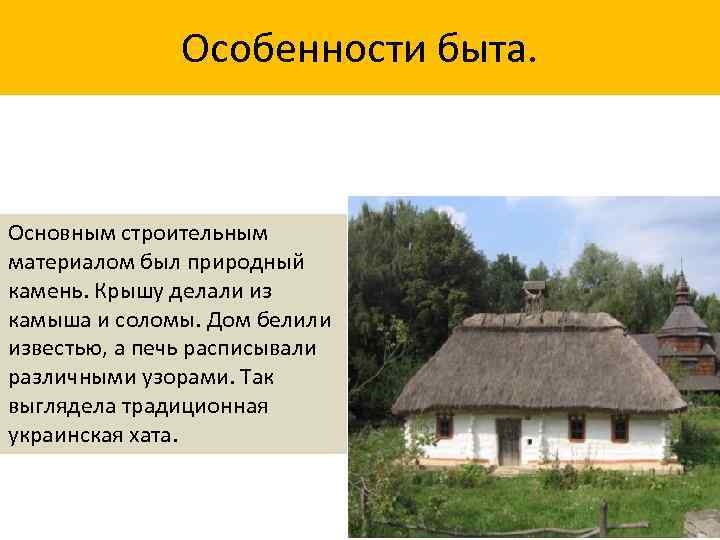 Особенности быта.

Основным строительным материалом был природный камень. Крышу делали из камыша и соломы. Дом белили известью, а печь расписывали различными узорами. Так выглядела традиционная украинская хата.